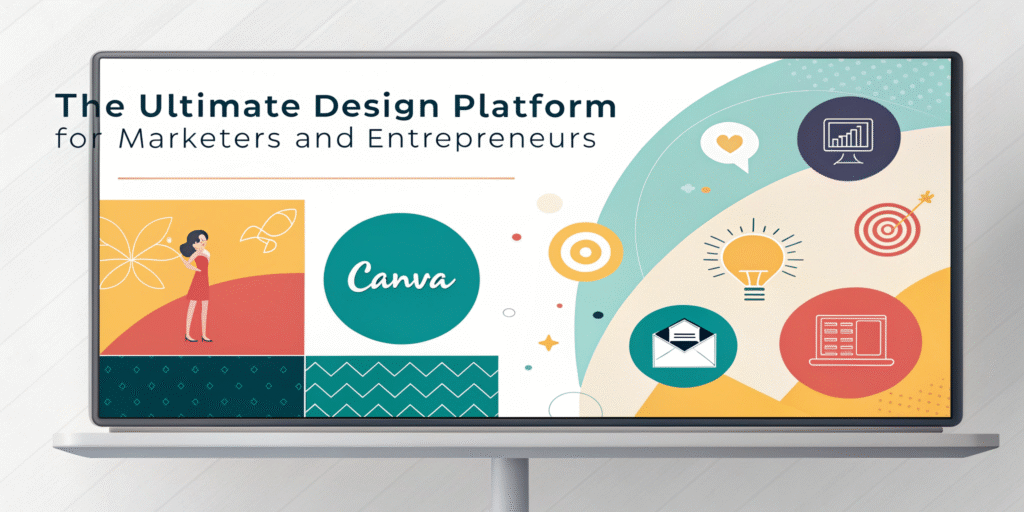 The Ultimate Design Platform
for Marketers and Entrepreneurs

Canva